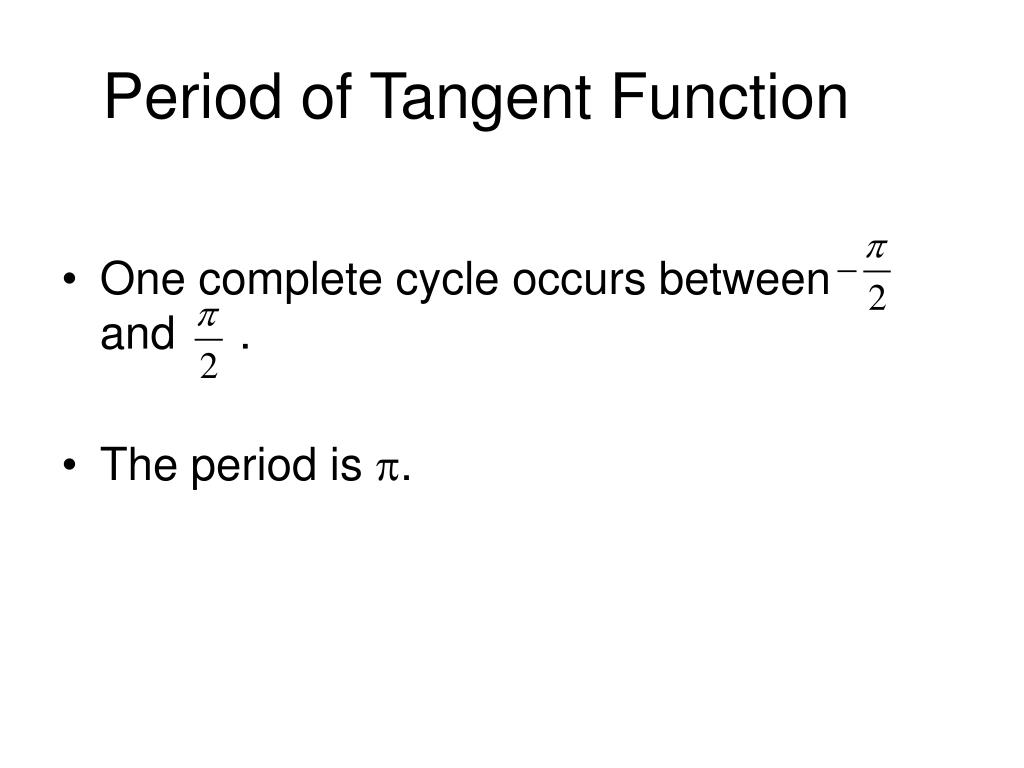 Period of Tangent Function

• One complete cycle occurs between $-\frac{\pi}{2}$ and $\frac{\pi}{2}$ .

• The period is $\pi$.